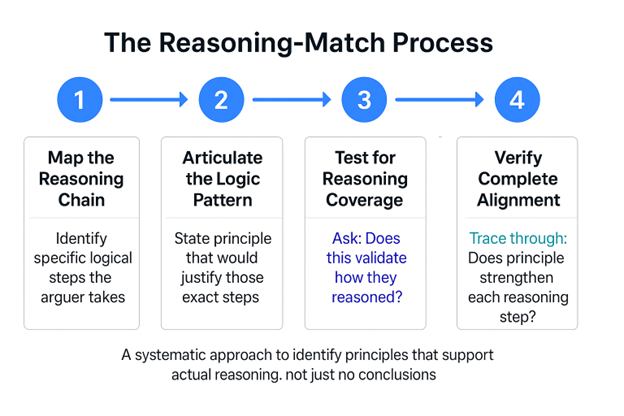 The Reasoning-Match Process

1

2

3

4

Map the Reasoning Chain

Identify specific logical steps the arguer takes

Articulate the Logic Pattern

State principle that would justify those exact steps

Test for Reasoning Coverage

Ask: Does this validate how they reasoned?

Verify Complete Alignment

Trace through: Does principle strengthen each reasoning step?

A systematic approach to identify principles that support actual reasoning. not just no conclusions